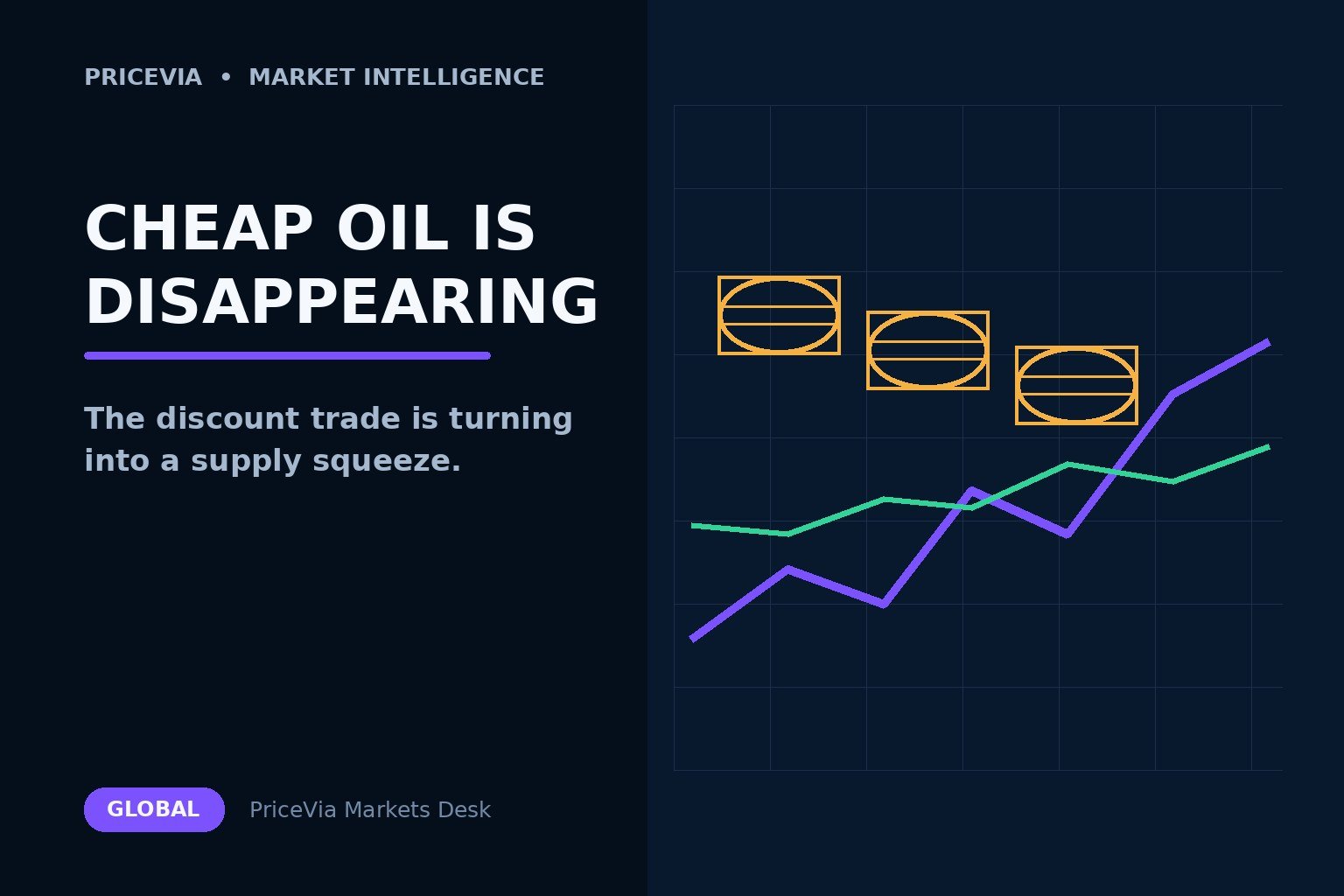 PRICEVIA • MARKET INTELLIGENCE

CHEAP OIL IS DISAPPEARING

The discount trade is turning into a supply squeeze.

GLOBAL

PriceVia Markets Desk